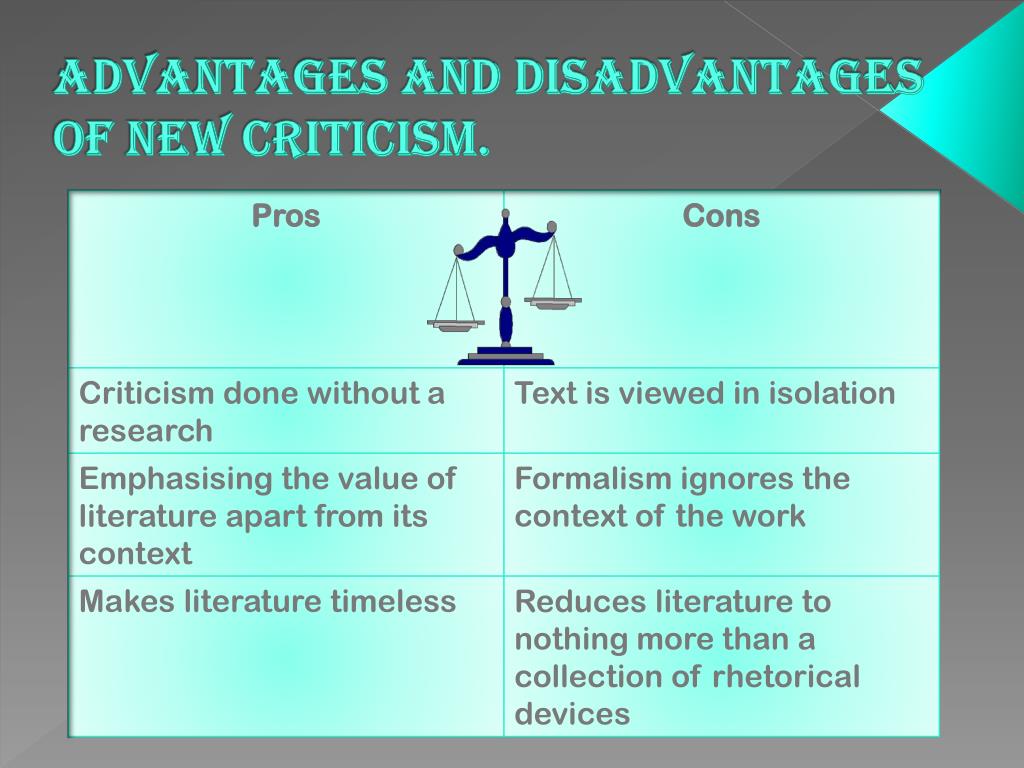 ADVANTAGES AND DISADVANTAGES OF NEW CRITICISM.

| Pros | Cons |
|---|---|
| Criticism done without a research | Text is viewed in isolation |
| Emphasising the value of literature apart from its context | Formalism ignores the context of the work |
| Makes literature timeless | Reduces literature to nothing more than a collection of rhetorical devices |